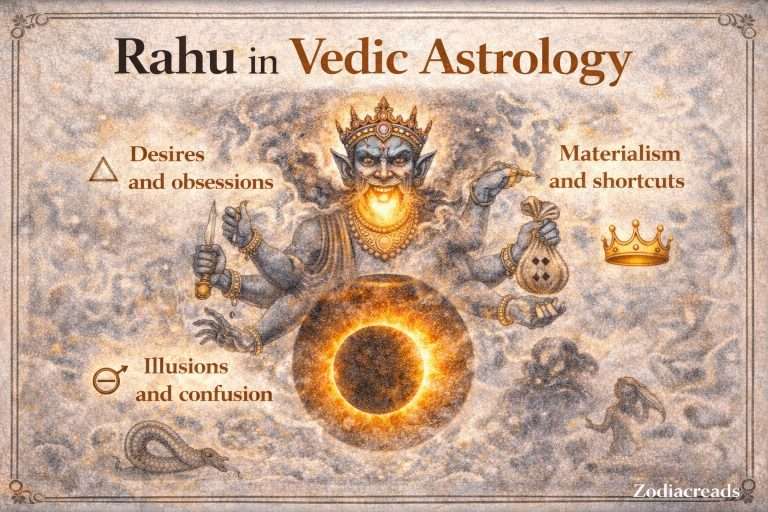 Rahu in Vedic Astrology

Desires and obsessions

Materialism and shortcuts

Illusions and confusion

Zodiacreads